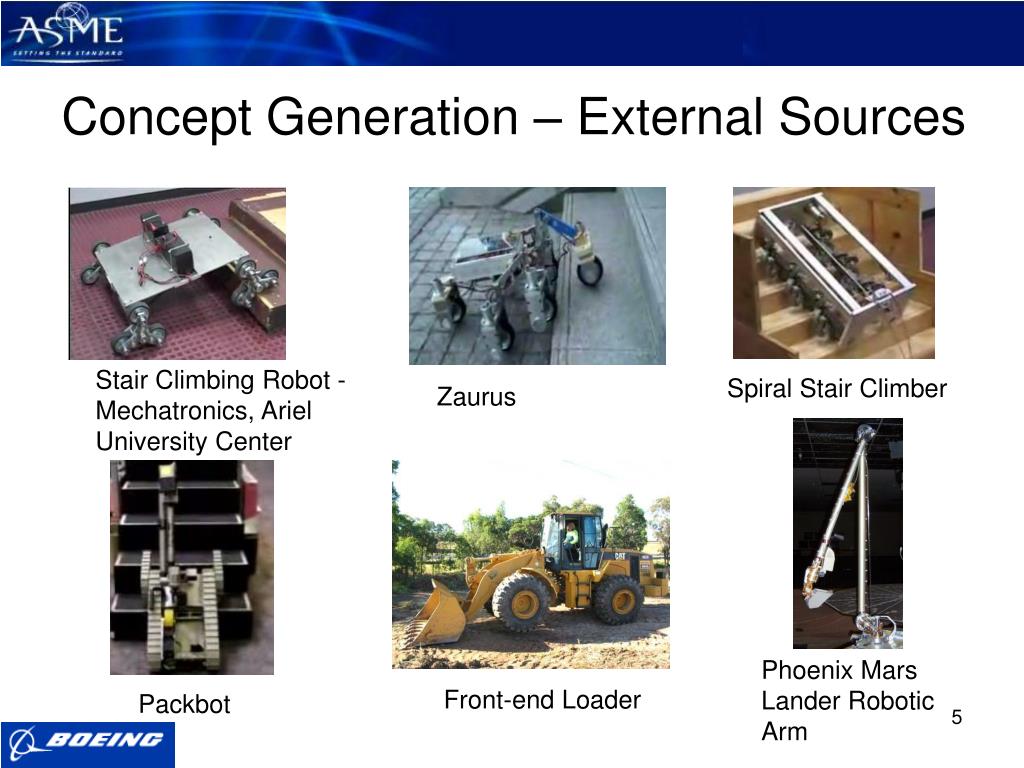 ASME
SETTING THE STANDARD

Concept Generation – External Sources

Stair Climbing Robot - Mechatronics, Ariel University Center

Zaurus

Spiral Stair Climber

CAT

Packbot

Front-end Loader

Phoenix Mars Lander Robotic Arm

5

BOEING